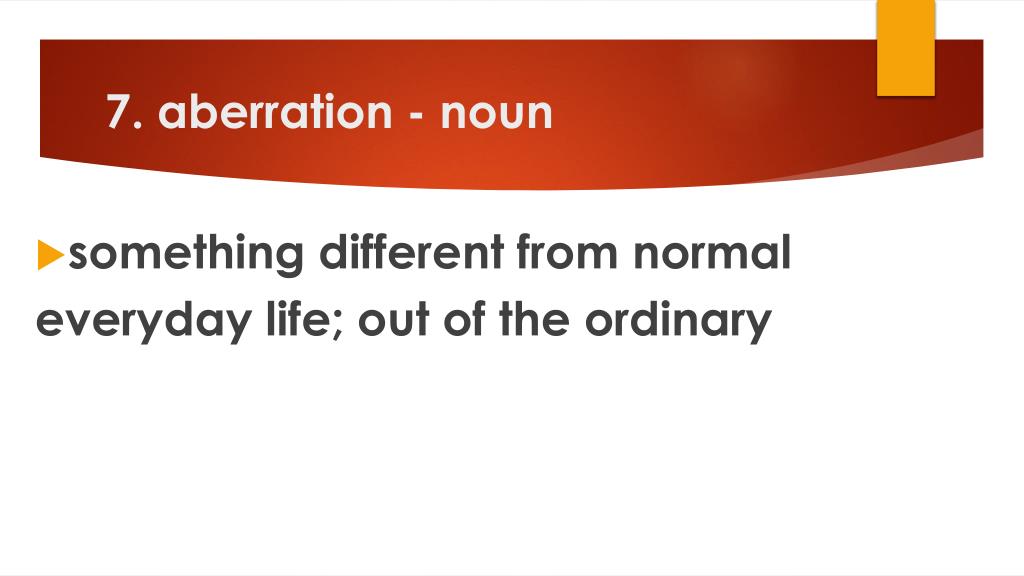 7. aberration - noun

something different from normal everyday life; out of the ordinary